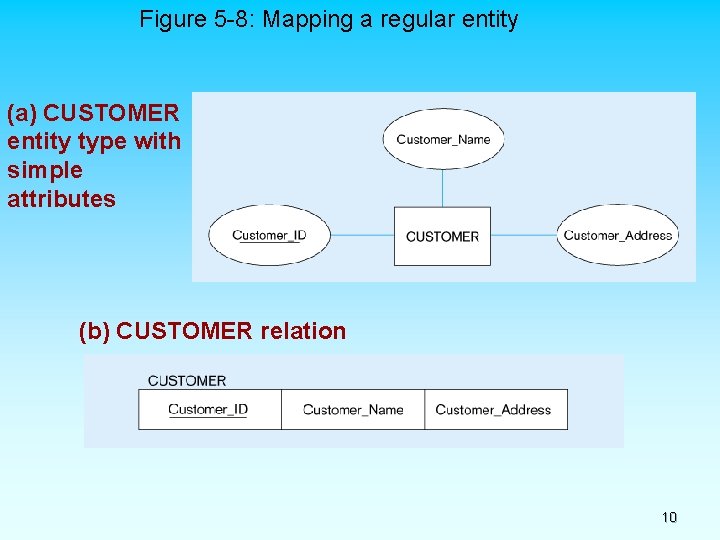 Figure 5-8: Mapping a regular entity

(a) CUSTOMER entity type with simple attributes

Customer_Name

Customer_ID

CUSTOMER

Customer_Address

(b) CUSTOMER relation

CUSTOMER

| Customer_ID | Customer_Name | Customer_Address |
|---|---|---|

10